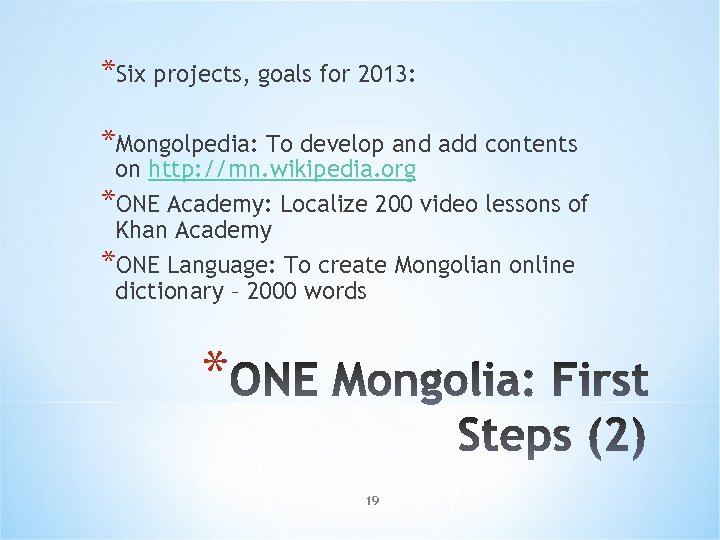 *Six projects, goals for 2013:

*Mongolpedia: To develop and add contents on http://mn.wikipedia.org

*ONE Academy: Localize 200 video lessons of Khan Academy

*ONE Language: To create Mongolian online dictionary – 2000 words

*ONE Mongolia: First Steps (2)

19